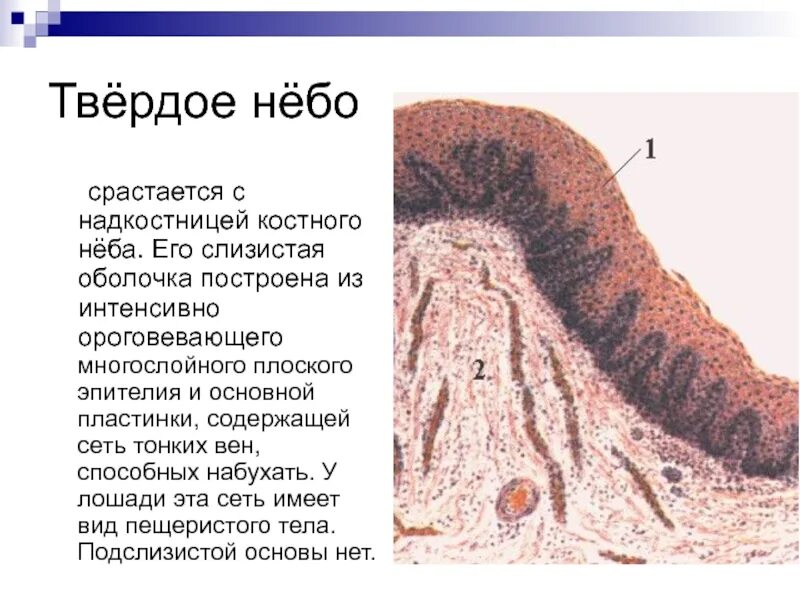 Твёрдое нёбо

срастается с надкостницей костного нёба. Его слизистая оболочка построена из интенсивно ороговевающего многослойного плоского эпителия и основной пластинки, содержащей сеть тонких вен, способных набухать. У лошади эта сеть имеет вид пещеристого тела. Подслизистой основы нет.

1

2